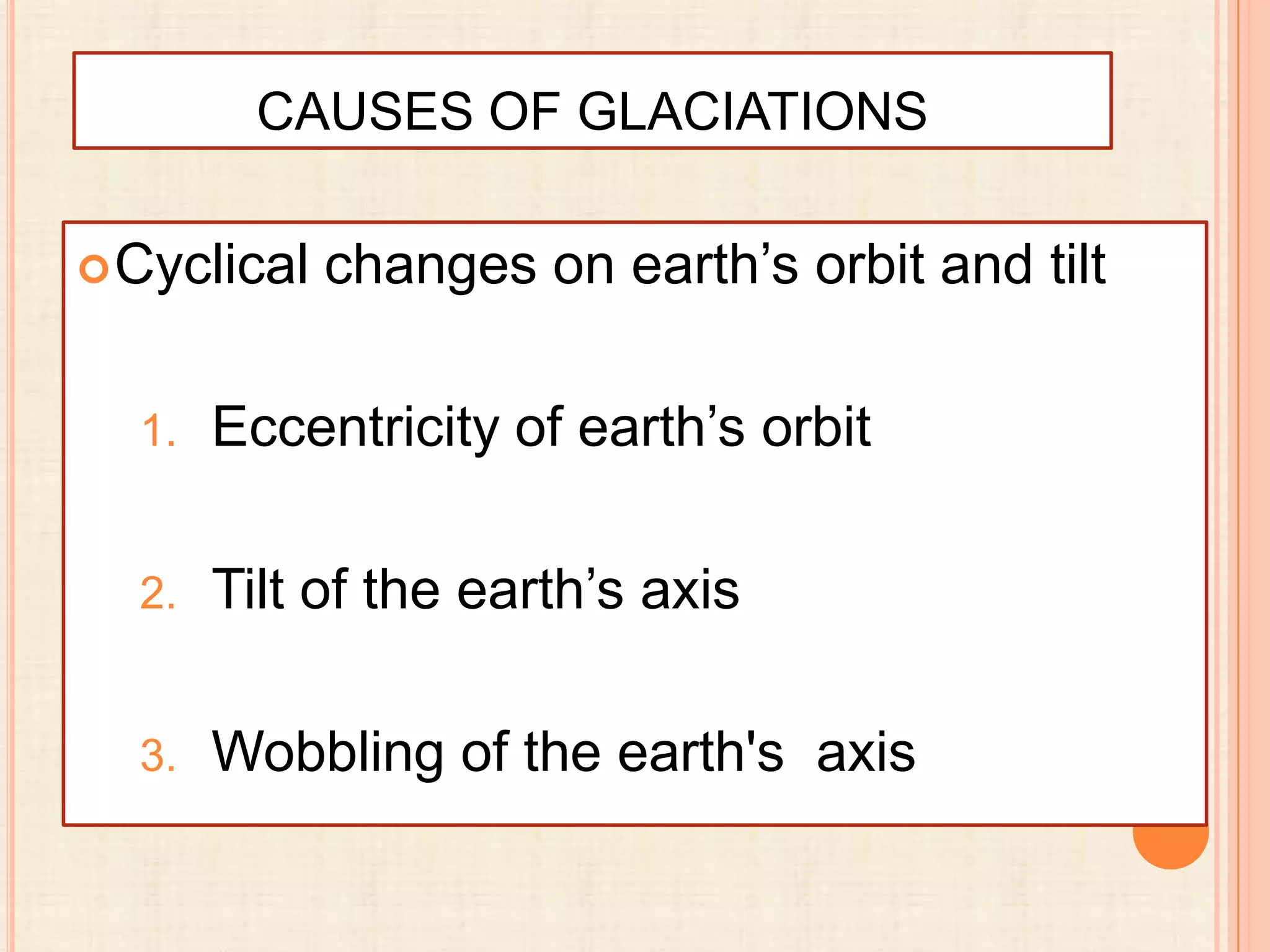 CAUSES OF GLACIATIONS

Cyclical changes on earth’s orbit and tilt

1. Eccentricity of earth’s orbit

2. Tilt of the earth’s axis

3. Wobbling of the earth's axis